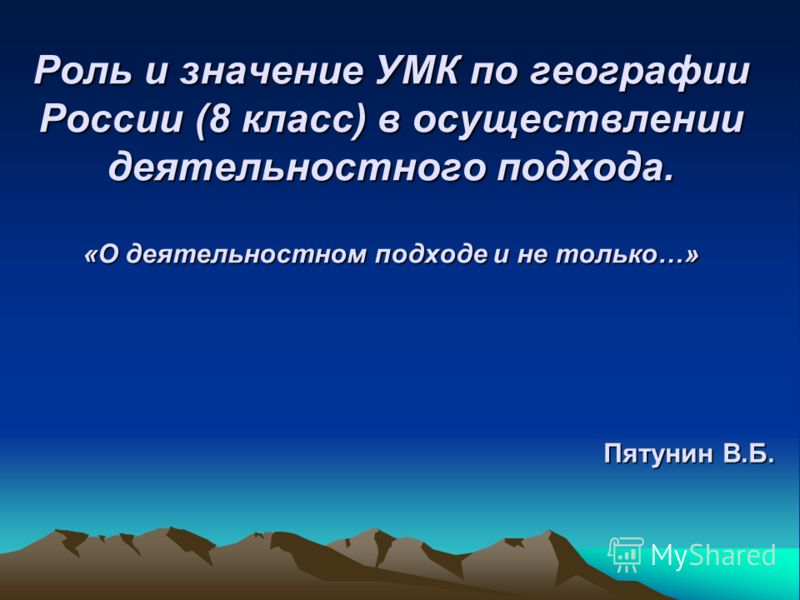 Роль и значение УМК по географии России (8 класс) в осуществлении деятельностного подхода.

«О деятельностном подходе и не только…»

Пятунин В.Б.

MyShared